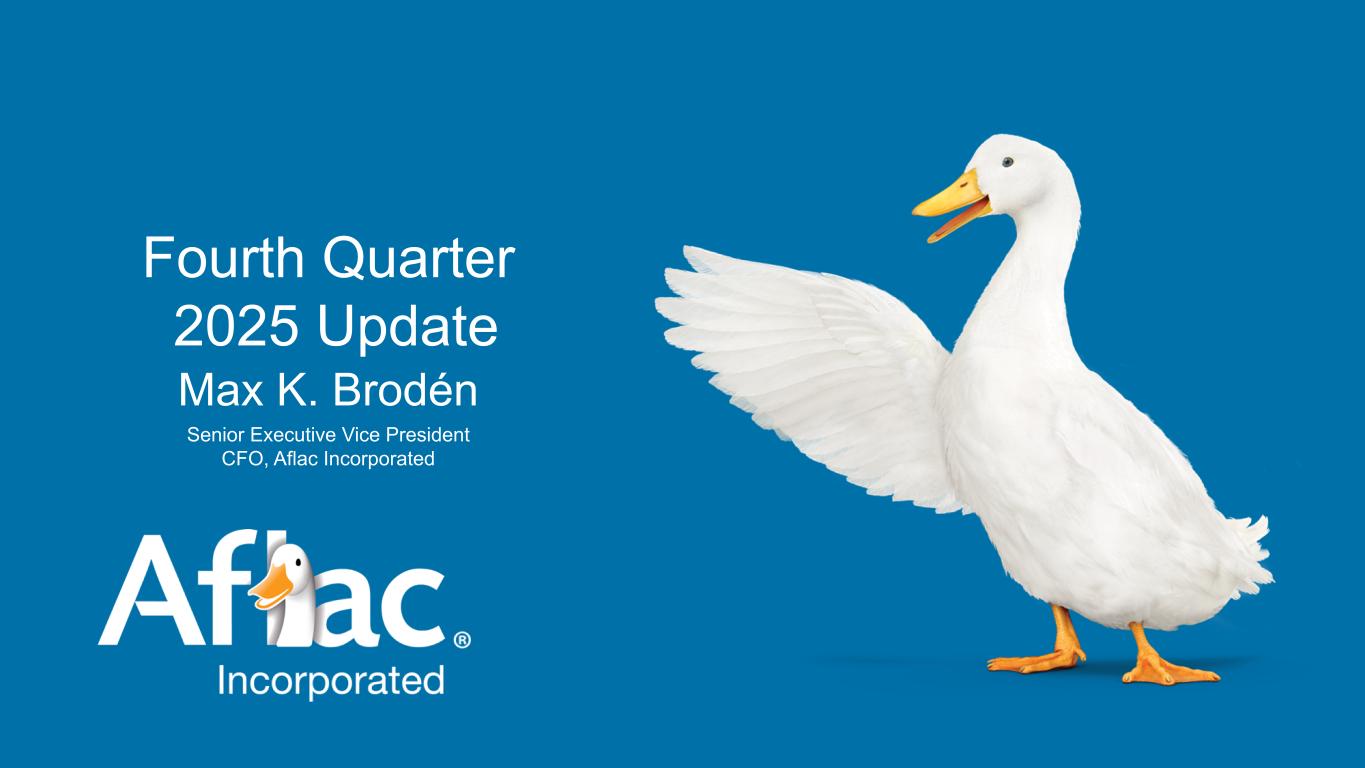 Fourth Quarter 2025 Update

Max K. Brodén

Senior Executive Vice President
CFO, Aflac Incorporated

Aflac®
Incorporated